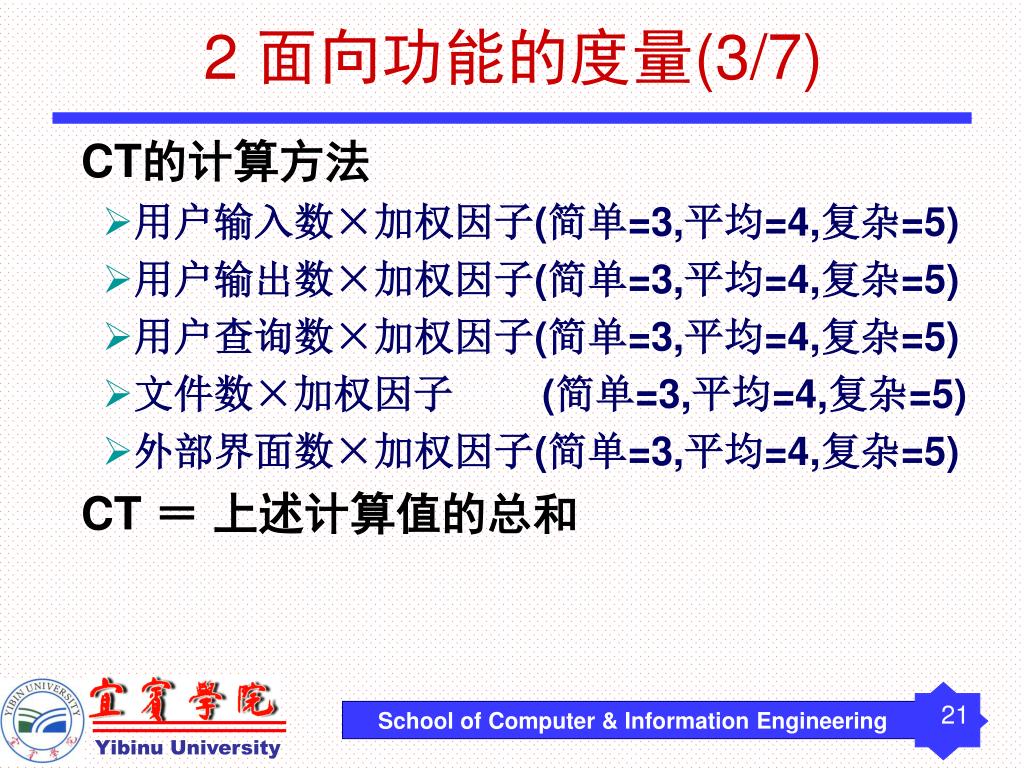 2 面向功能的度量(3/7)

CT的计算方法

➢用户输入数×加权因子(简单=3,平均=4,复杂=5)
➢用户输出数×加权因子(简单=3,平均=4,复杂=5)
➢用户查询数×加权因子(简单=3,平均=4,复杂=5)
➢文件数×加权因子 (简单=3,平均=4,复杂=5)
➢外部界面数×加权因子(简单=3,平均=4,复杂=5)

CT ＝ 上述计算值的总和

YIBIN UNIVERSITY
宜賓學院
Yibinu University

School of Computer & Information Engineering

21